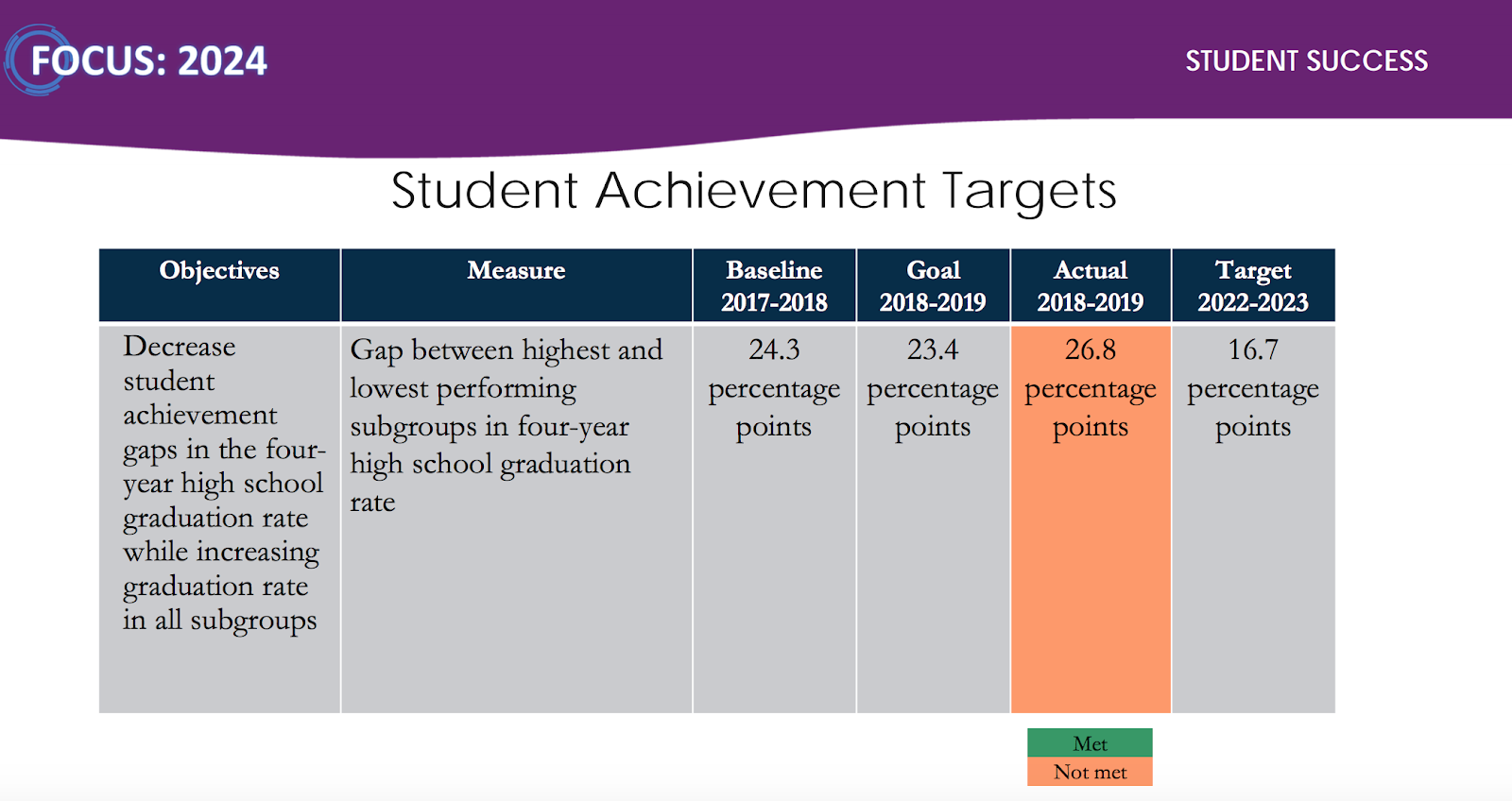 FOCUS: 2024

STUDENT SUCCESS

Student Achievement Targets

| Objectives | Measure | Baseline 2017-2018 | Goal 2018-2019 | Actual 2018-2019 | Target 2022-2023 |
|---|---|---|---|---|---|
| Decrease student achievement gaps in the four-year high school graduation rate while increasing graduation rate in all subgroups | Gap between highest and lowest performing subgroups in four-year high school graduation rate | 24.3 percentage points | 23.4 percentage points | 26.8 percentage points | 16.7 percentage points |

Met
Not met